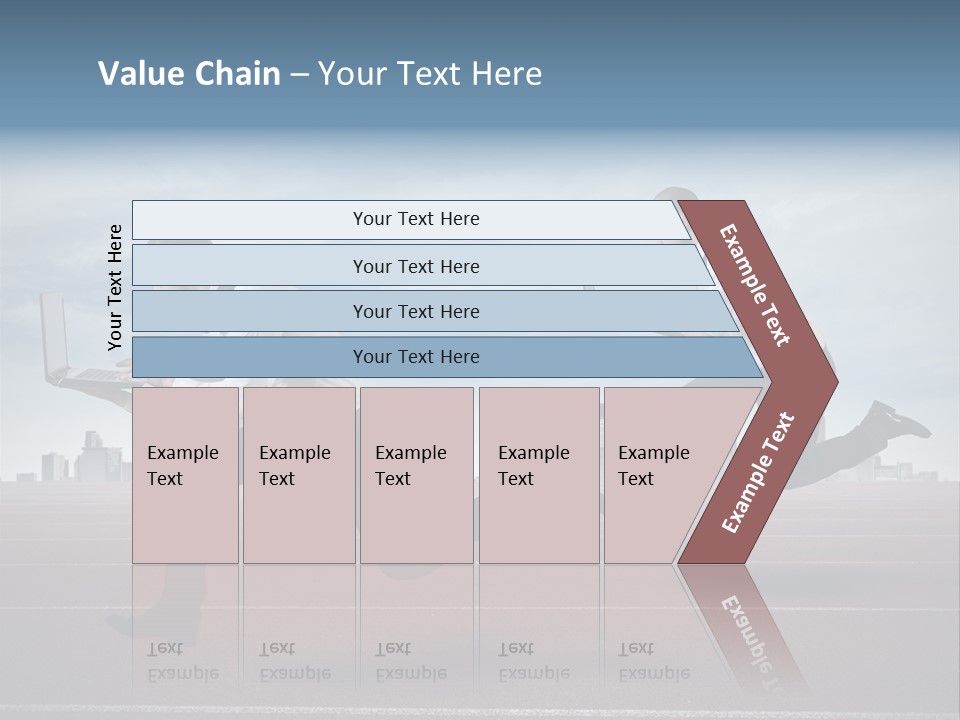 Value Chain – Your Text Here

Your Text Here

Your Text Here

Your Text Here

Your Text Here

Your Text Here

Example Text

Example Text

Example Text

Example Text

Example Text

Example Text

Example Text